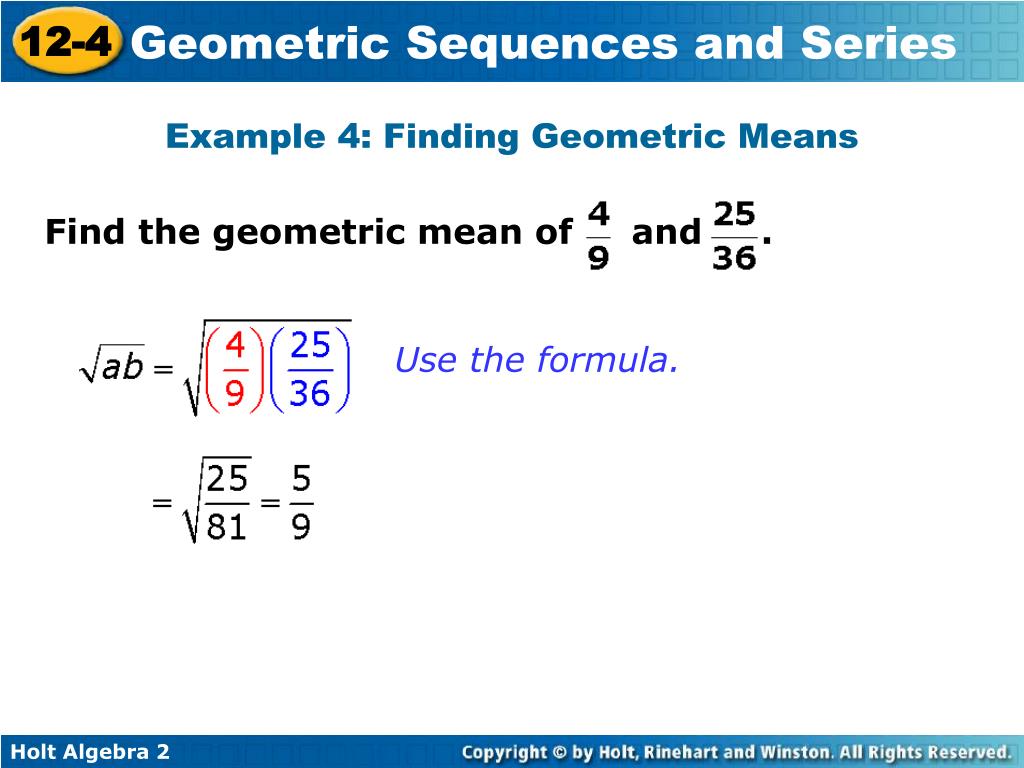 12-4 Geometric Sequences and Series

Example 4: Finding Geometric Means

Find the geometric mean of $\frac{4}{9}$ and $\frac{25}{36}$.

$\sqrt{ab} = \sqrt{\left(\frac{4}{9}\right)\left(\frac{25}{36}\right)}$ Use the formula.

$= \sqrt{\frac{25}{81}} = \frac{5}{9}$

Holt Algebra 2

Copyright © by Holt, Rinehart and Winston. All Rights Reserved.